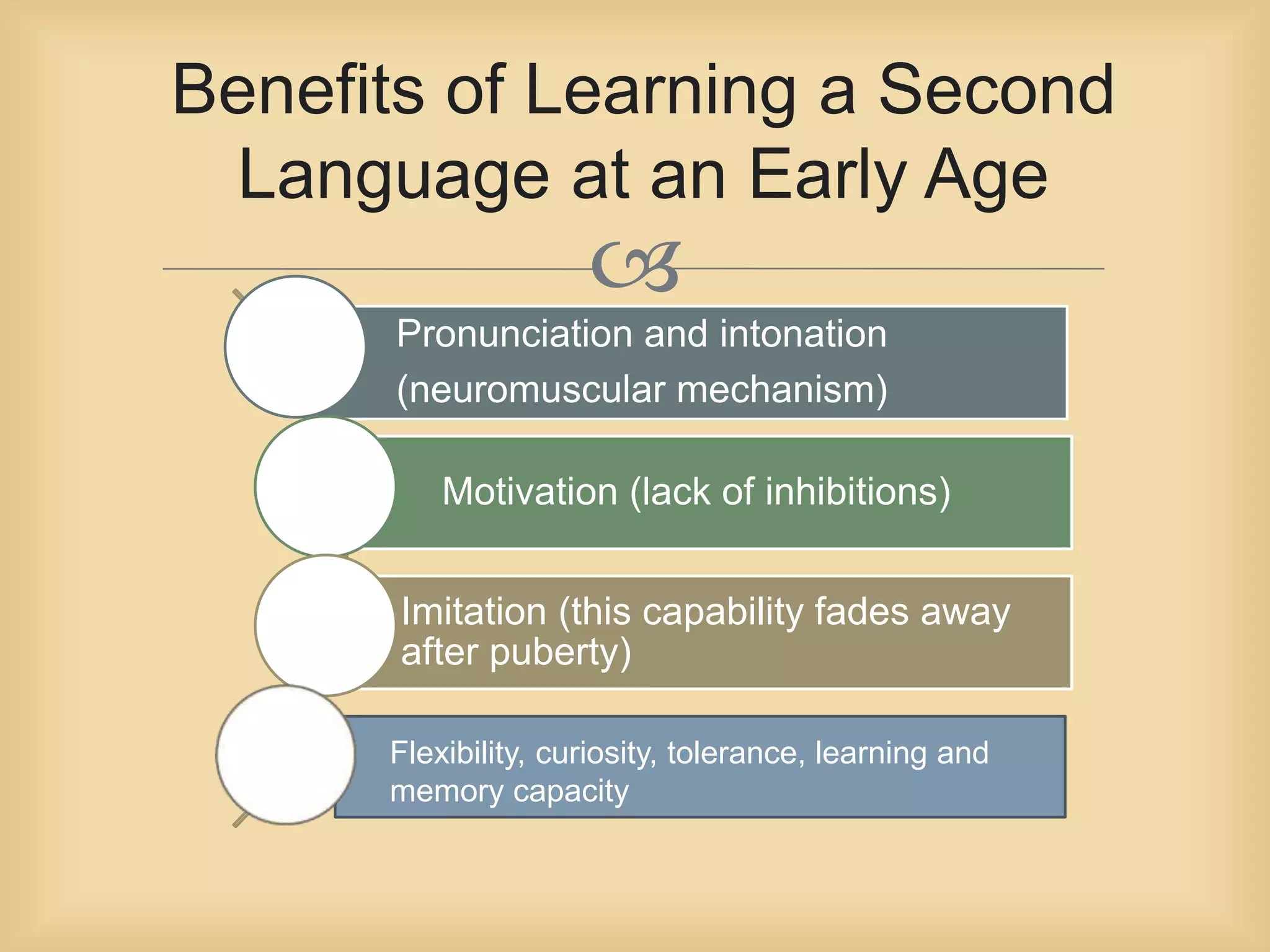 Benefits of Learning a Second Language at an Early Age

Pronunciation and intonation (neuromuscular mechanism)

Motivation (lack of inhibitions)

Imitation (this capability fades away after puberty)

Flexibility, curiosity, tolerance, learning and memory capacity